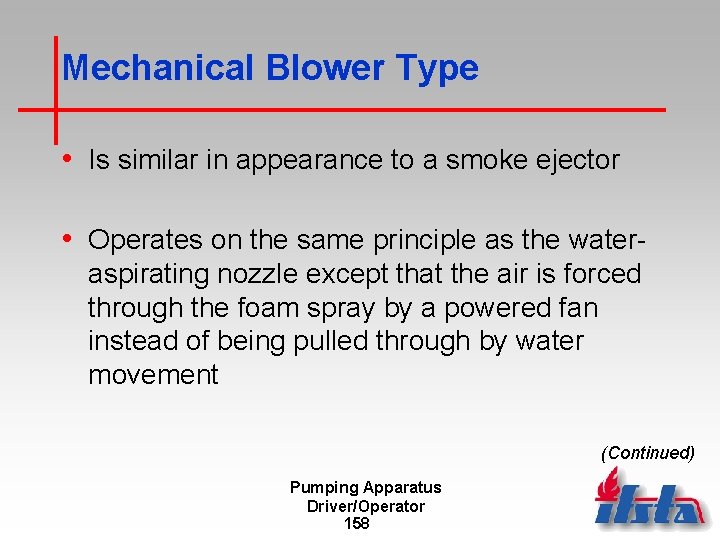 Mechanical Blower Type

• Is similar in appearance to a smoke ejector

• Operates on the same principle as the water-aspirating nozzle except that the air is forced through the foam spray by a powered fan instead of being pulled through by water movement

(Continued)

Pumping Apparatus
Driver/Operator
158

ifsta